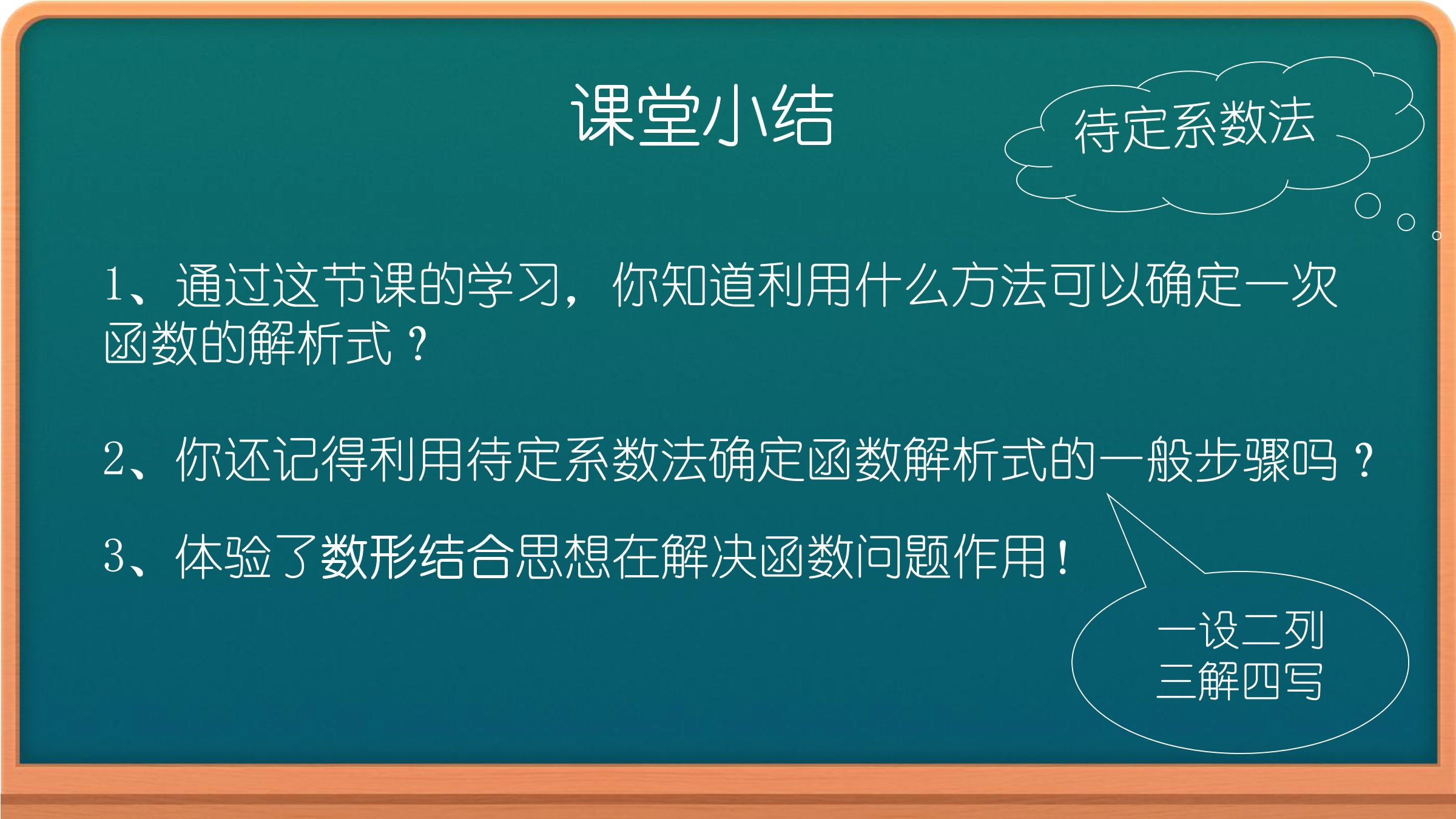 课堂小结

待定系数法

1、通过这节课的学习，你知道利用什么方法可以确定一次函数的解析式？

2、你还记得利用待定系数法确定函数解析式的一般步骤吗？

3、体验了数形结合思想在解决函数问题作用！

一设二列
三解四写